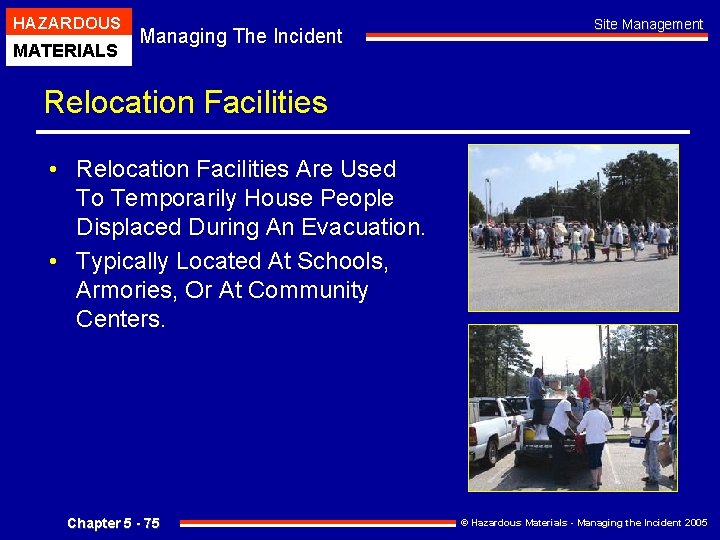 HAZARDOUS
MATERIALS

Managing The Incident

Site Management

Relocation Facilities

• Relocation Facilities Are Used To Temporarily House People Displaced During An Evacuation.
• Typically Located At Schools, Armories, Or At Community Centers.

Chapter 5 - 75

© Hazardous Materials - Managing the Incident 2005